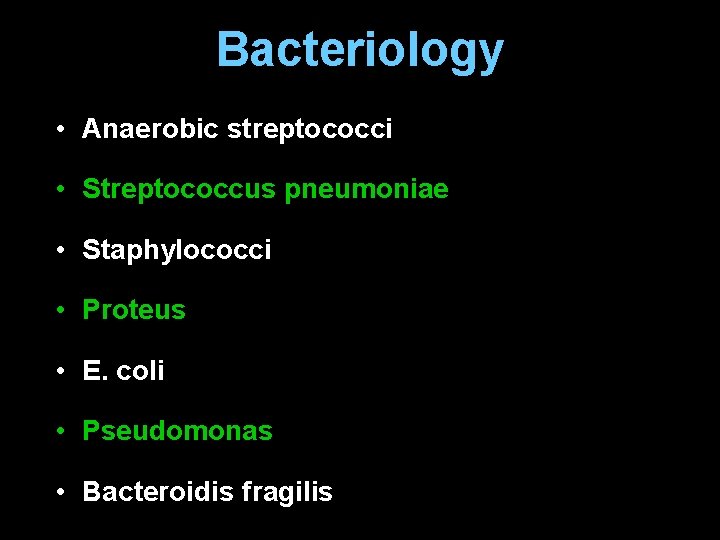 Bacteriology

• Anaerobic streptococci

• Streptococcus pneumoniae

• Staphylococci

• Proteus

• E. coli

• Pseudomonas

• Bacteroidis fragilis